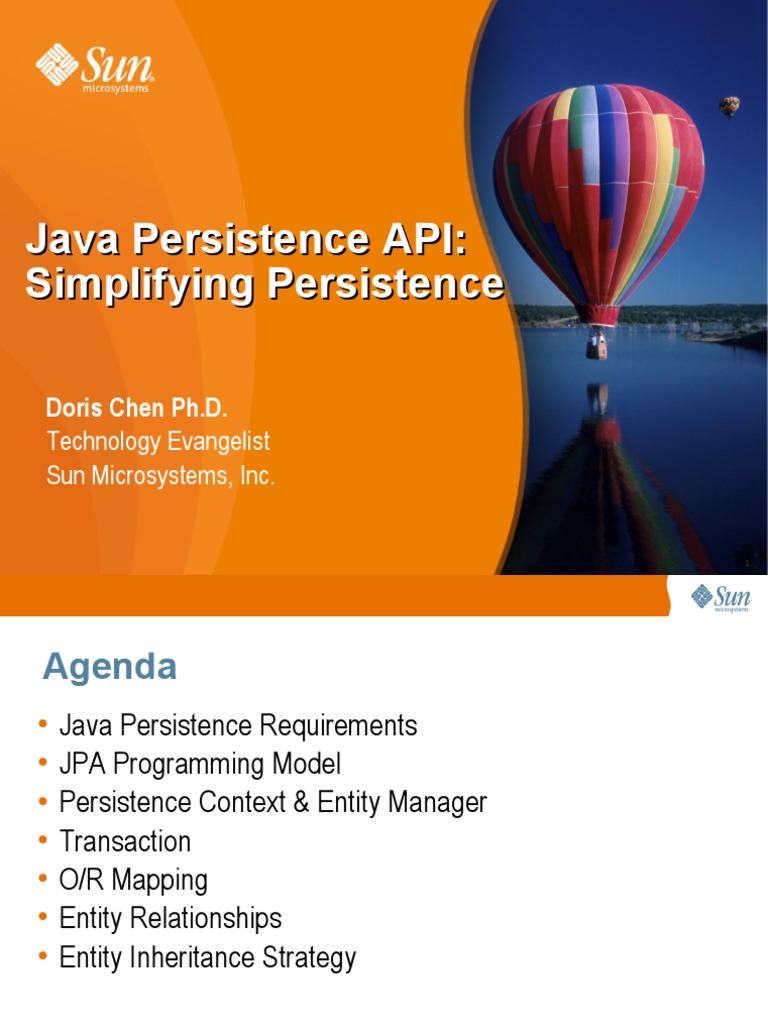 Sun microsystems

Java Persistence API: Simplifying Persistence

Doris Chen Ph.D.
Technology Evangelist
Sun Microsystems, Inc.

1

Sun microsystems

Agenda

• Java Persistence Requirements
• JPA Programming Model
• Persistence Context & Entity Manager
• Transaction
• O/R Mapping
• Entity Relationships
• Entity Inheritance Strategy